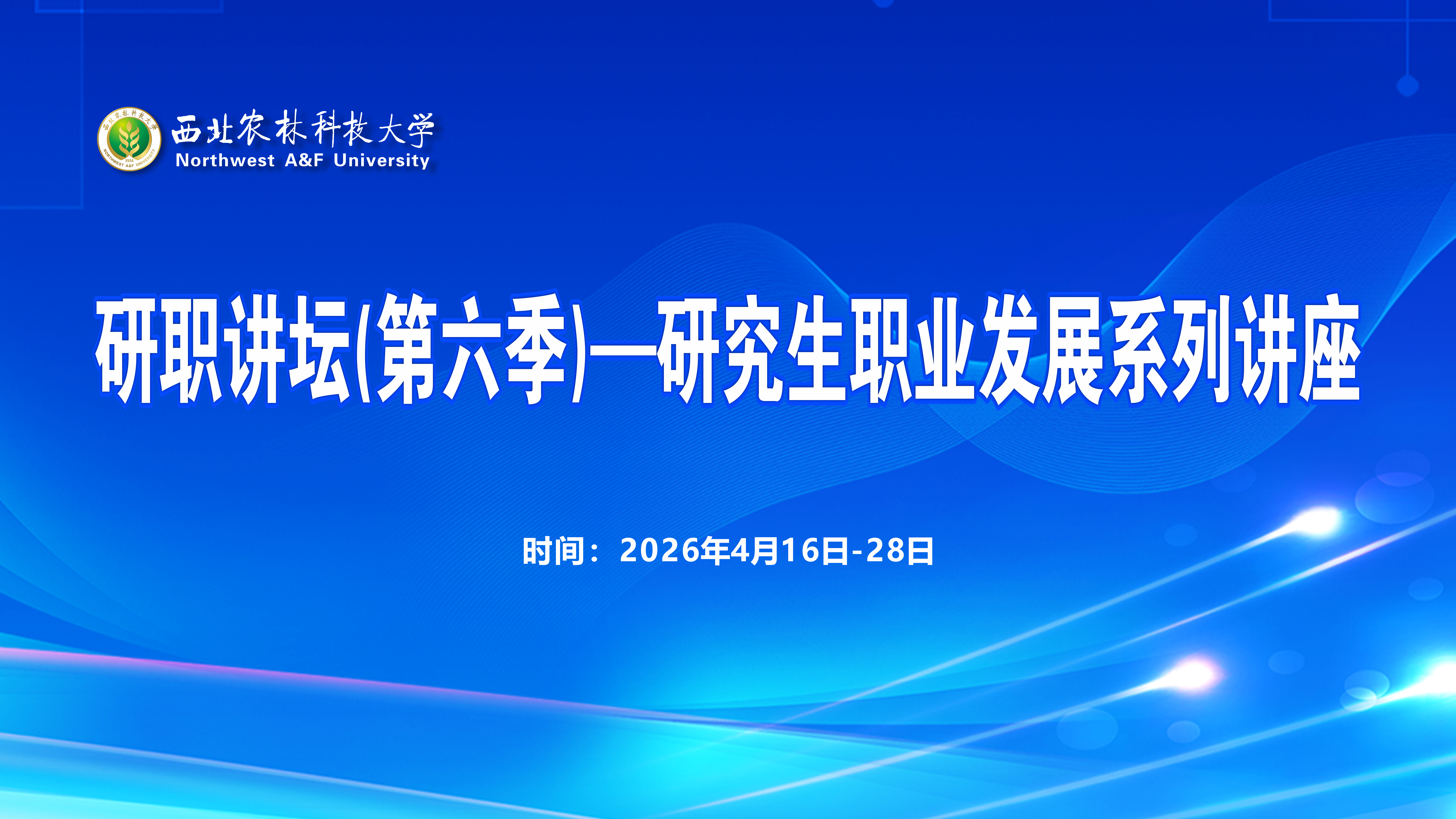 西北农林科技大学
Northwest A&F University

研职讲坛(第六季)—研究生职业发展系列讲座

时间：2026年4月16日-28日